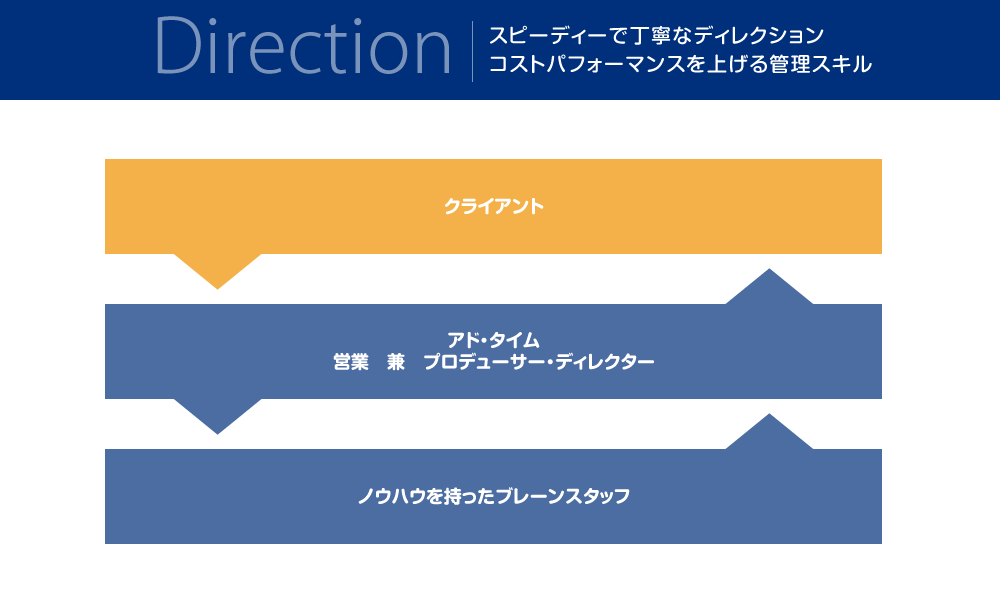 Direction

スピーディーで丁寧なディレクション
コストパフォーマンスを上げる管理スキル

クライアント

アド・タイム
営業　兼　プロデューサー・ディレクター

ノウハウを持ったブレーンスタッフ